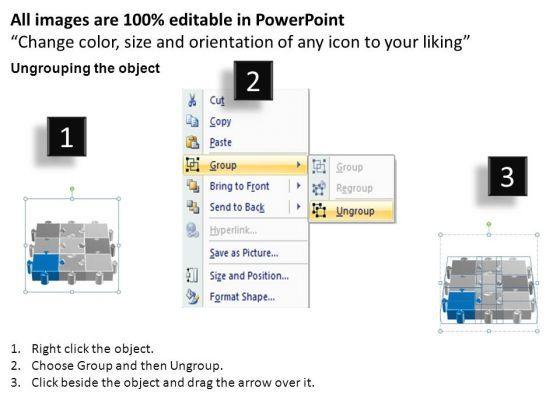 All images are 100% editable in PowerPoint
“Change color, size and orientation of any icon to your liking”

Ungrouping the object

1

2

Cut
Copy
Paste
Group
Bring to Front
Send to Back
Hyperlink...
Save as Picture...
Size and Position...
Format Shape...

Group
Regroup
Ungroup

3

1. Right click the object.
2. Choose Group and then Ungroup.
3. Click beside the object and drag the arrow over it.